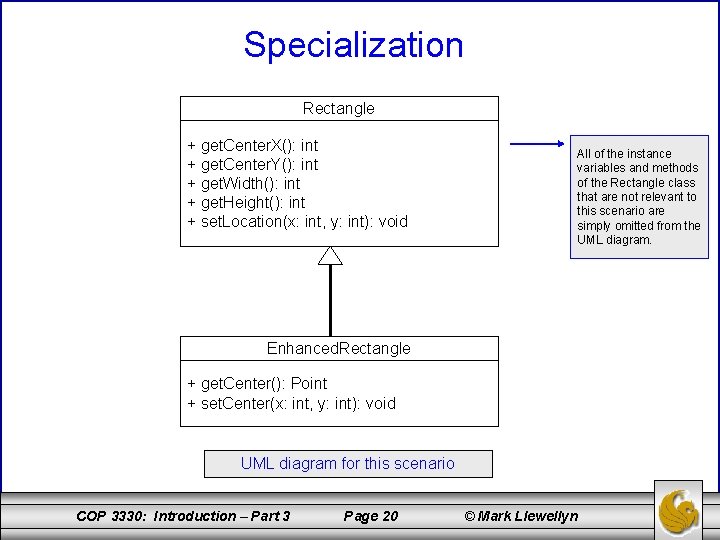 Specialization

Rectangle

+ getCenterX(): int
+ getCenterY(): int
+ getWidth(): int
+ getHeight(): int
+ setLocation(x: int, y: int): void

All of the instance variables and methods of the Rectangle class that are not relevant to this scenario are simply omitted from the UML diagram.

EnhancedRectangle

+ getCenter(): Point
+ setCenter(x: int, y: int): void

UML diagram for this scenario

COP 3330: Introduction – Part 3 Page 20 © Mark Llewellyn